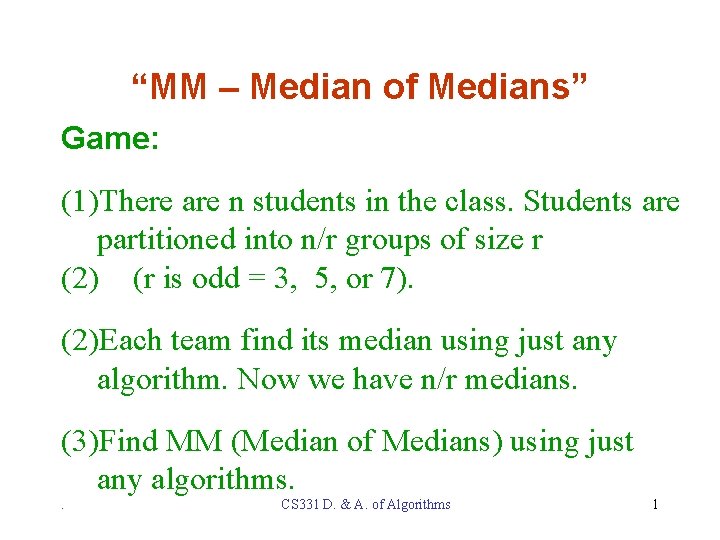 “MM – Median of Medians”

Game:

(1)There are n students in the class. Students are partitioned into n/r groups of size r
(2) (r is odd = 3, 5, or 7).

(2)Each team find its median using just any algorithm. Now we have n/r medians.

(3)Find MM (Median of Medians) using just any algorithms.

. CS331 D. & A. of Algorithms 1